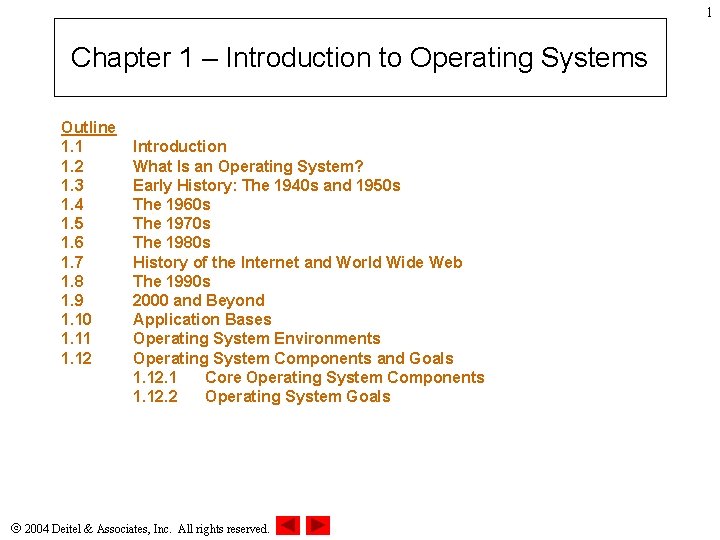 1

Chapter 1 – Introduction to Operating Systems

Outline
1.1 Introduction
1.2 What Is an Operating System?
1.3 Early History: The 1940s and 1950s
1.4 The 1960s
1.5 The 1970s
1.6 The 1980s
1.7 History of the Internet and World Wide Web
1.8 The 1990s
1.9 2000 and Beyond
1.10 Application Bases
1.11 Operating System Environments
1.12 Operating System Components and Goals
1.12.1 Core Operating System Components
1.12.2 Operating System Goals

© 2004 Deitel & Associates, Inc. All rights reserved.